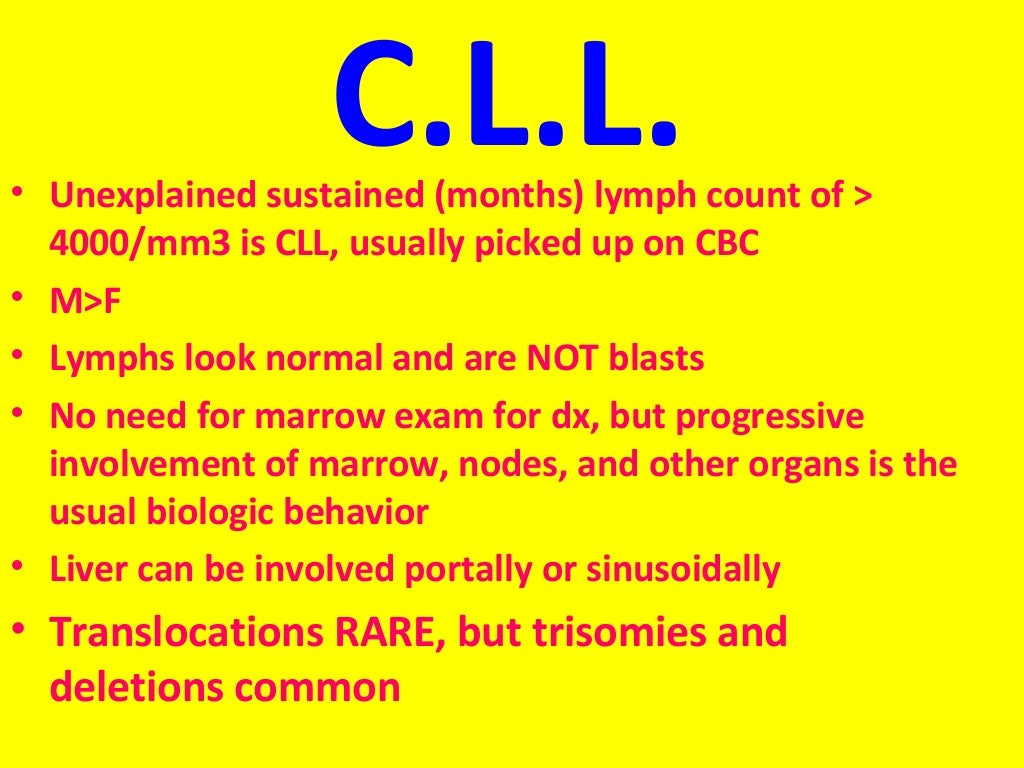 C.L.L.

• Unexplained sustained (months) lymph count of > 4000/mm3 is CLL, usually picked up on CBC
• M>F
• Lymphs look normal and are NOT blasts
• No need for marrow exam for dx, but progressive involvement of marrow, nodes, and other organs is the usual biologic behavior
• Liver can be involved portally or sinusoidally
• Translocations RARE, but trisomies and deletions common